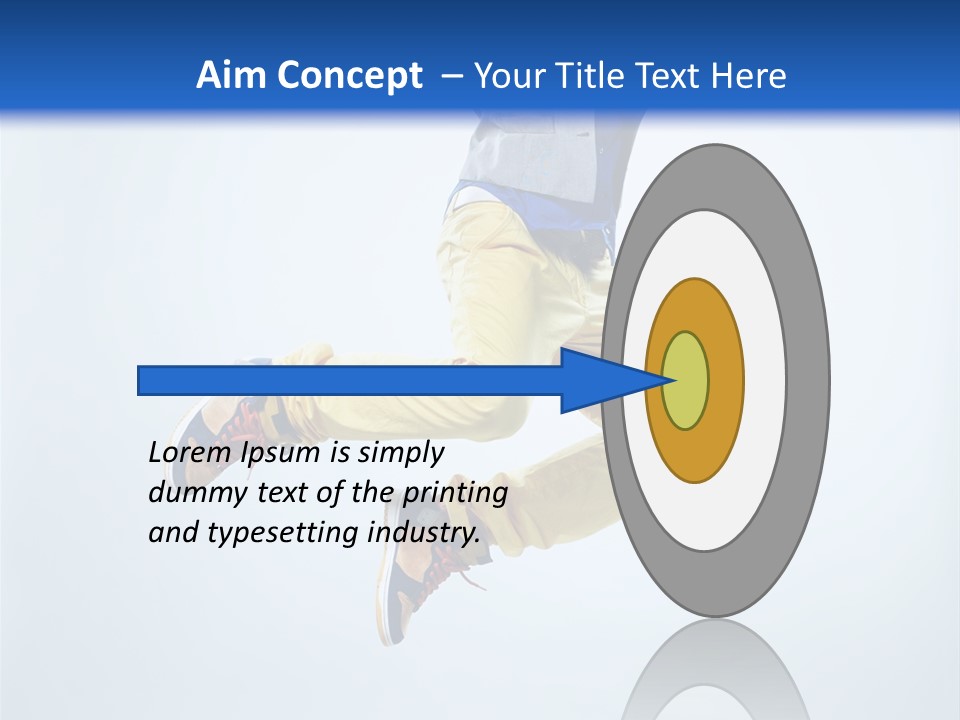 Aim Concept – Your Title Text Here

Lorem Ipsum is simply dummy text of the printing and typesetting industry.